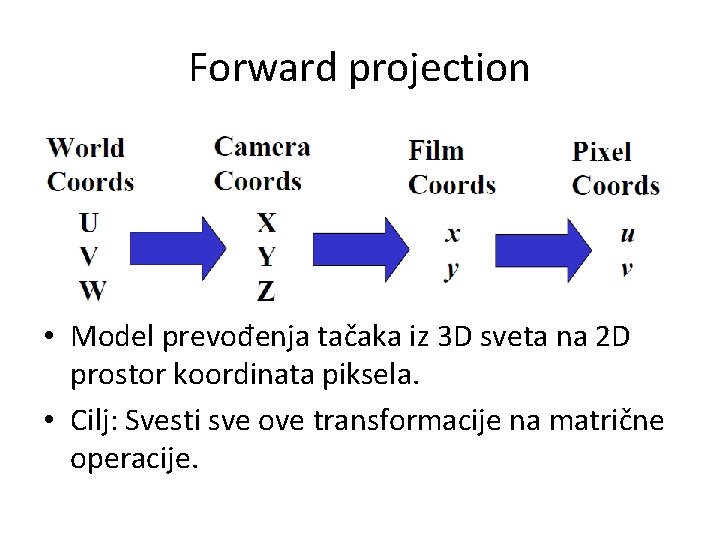 Forward projection

World Coords
U
V
W

Camera Coords
X
Y
Z

Film Coords
$x$
$y$

Pixel Coords
$u$
$v$

• Model prevođenja tačaka iz 3D sveta na 2D prostor koordinata piksela.

• Cilj: Svesti sve ove transformacije na matrične operacije.